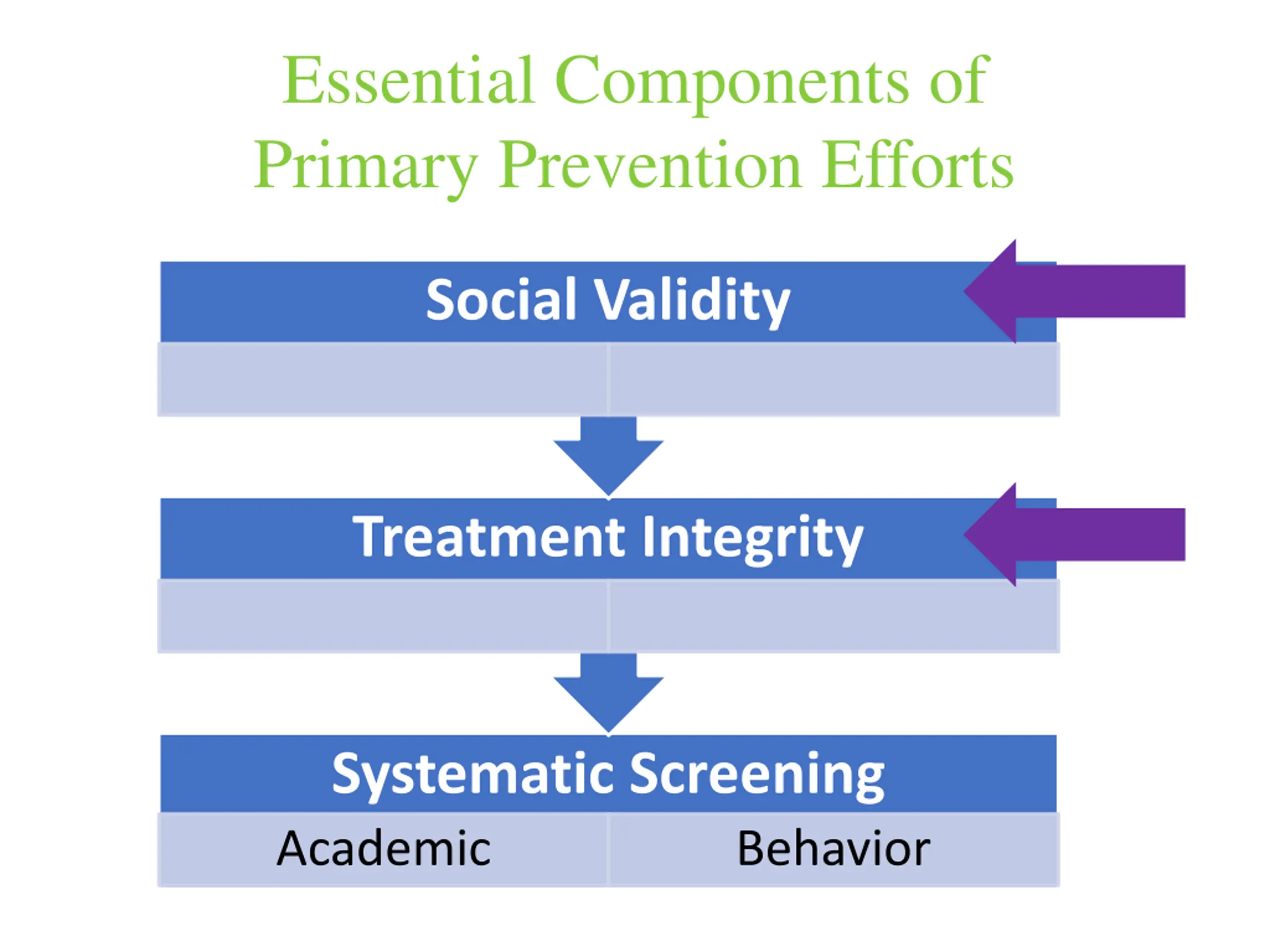 Essential Components of Primary Prevention Efforts

Social Validity

Treatment Integrity

Systematic Screening

Academic

Behavior